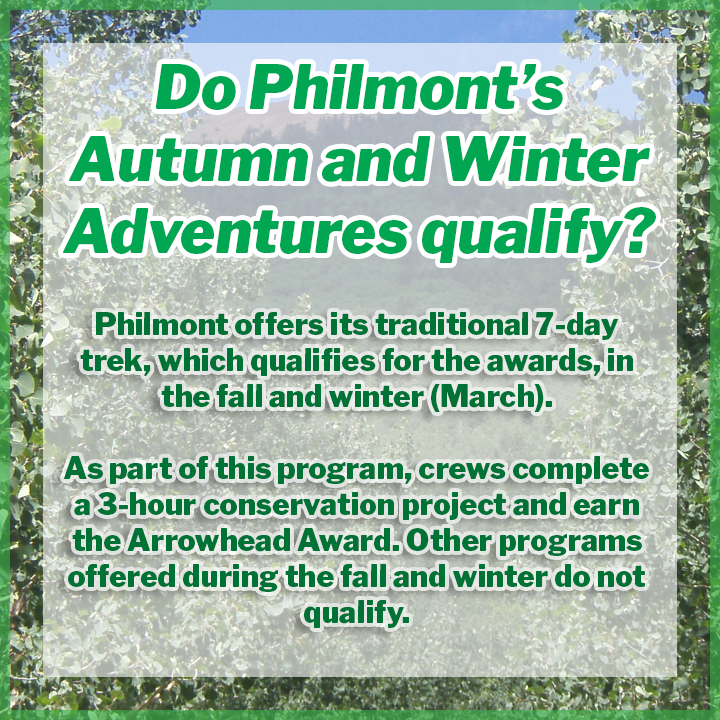 Do Philmont's Autumn and Winter Adventures qualify?

Philmont offers its traditional 7-day trek, which qualifies for the awards, in the fall and winter (March).

As part of this program, crews complete a 3-hour conservation project and earn the Arrowhead Award. Other programs offered during the fall and winter do not qualify.